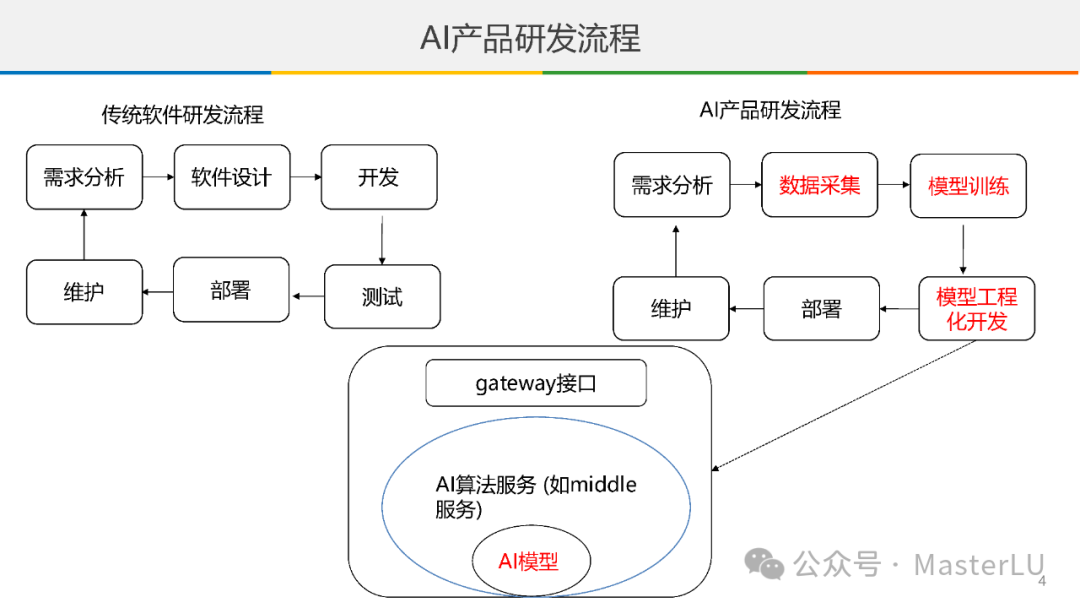 AI产品研发流程

传统软件研发流程

需求分析
软件设计
开发
测试
部署
维护

AI产品研发流程

需求分析
数据采集
模型训练
模型工程化开发
部署
维护

gateway接口

AI算法服务 (如middle服务)

AI模型

公众号 · MasterLU

4